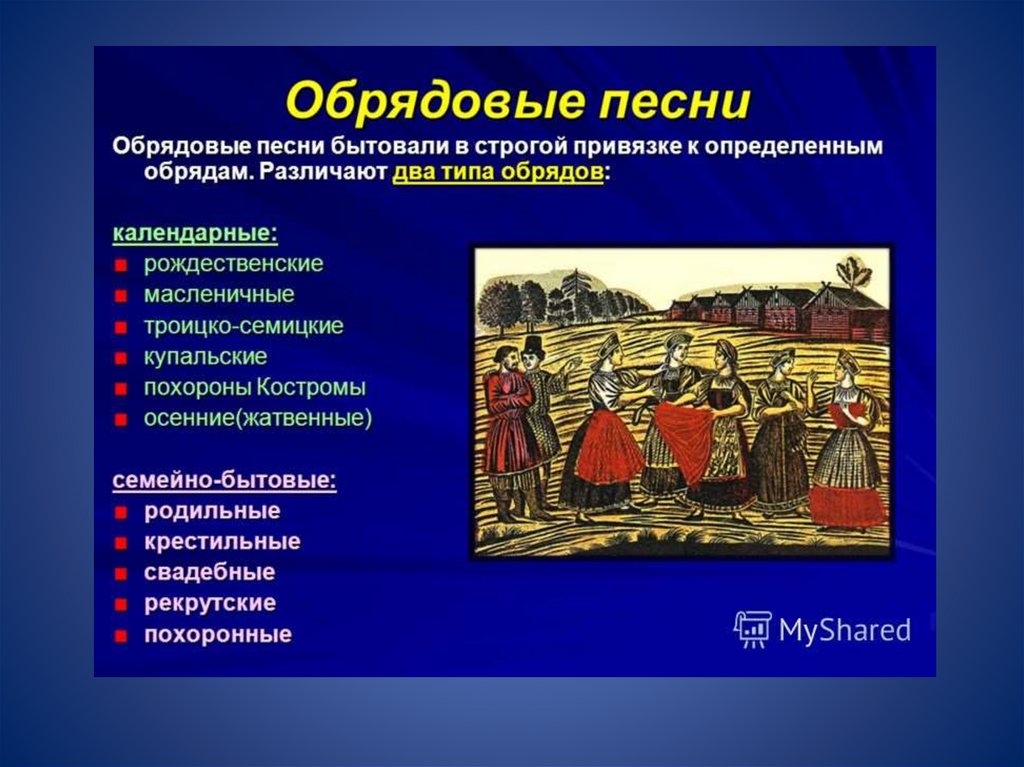 Обрядовые песни

Обрядовые песни бытовали в строгой привязке к определенным обрядам. Различают два типа обрядов:

календарные:
- рождественские
- масленичные
- троицко-семицкие
- купальские
- похороны Костромы
- осенние(жатвенные)

семейно-бытовые:
- родильные
- крестильные
- свадебные
- рекрутские
- похоронные

MyShared